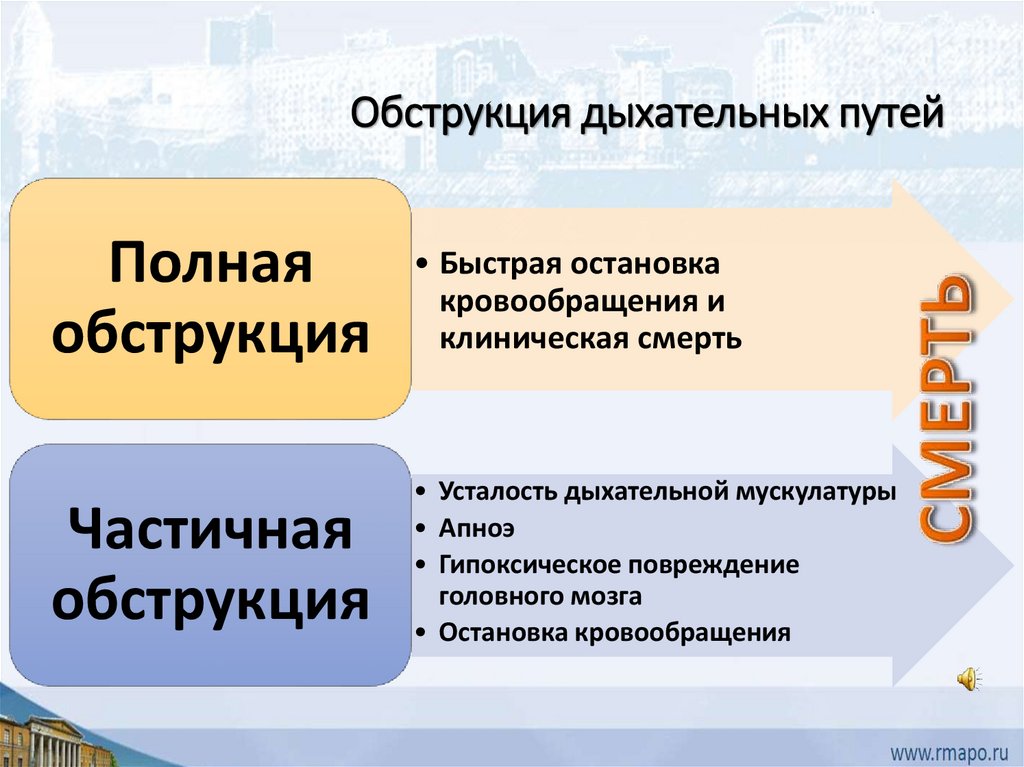 Обструкция дыхательных путей

Полная обструкция

• Быстрая остановка кровообращения и клиническая смерть

Частичная обструкция

• Усталость дыхательной мускулатуры
• Апноэ
• Гипоксическое повреждение головного мозга
• Остановка кровообращения

СМЕРТЬ

www.rmapo.ru